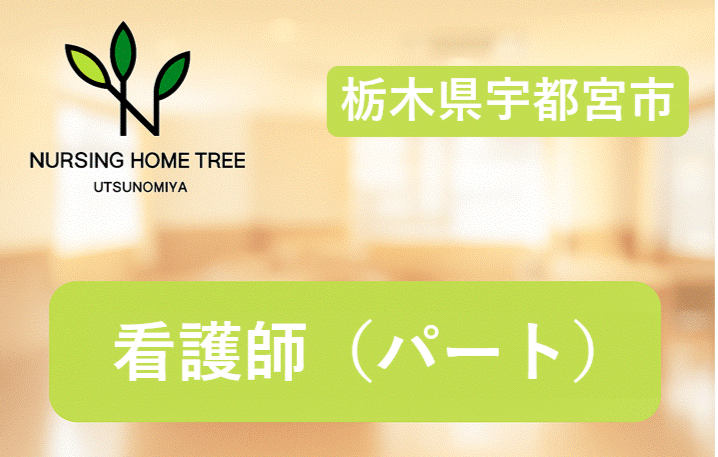 NURSING HOME TREE
UTSUNOMIYA

栃木県宇都宮市

看護師（パート）